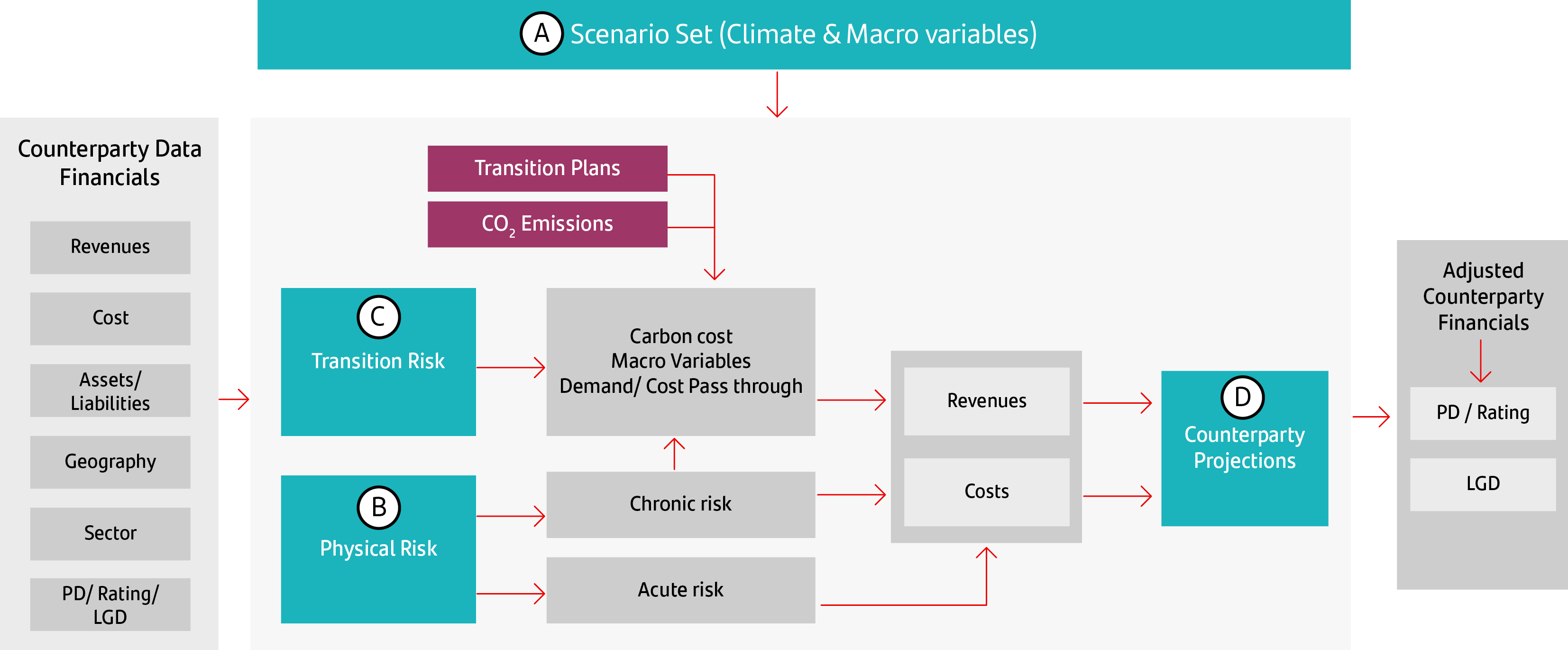 A Scenario Set (Climate & Macro variables)

Counterparty Data Financials

Revenues

Cost

Assets/ Liabilities

Geography

Sector

PD/ Rating/ LGD

Transition Plans

$CO_2$ Emissions

C Transition Risk

Carbon cost Macro Variables Demand/ Cost Pass through

B Physical Risk

Chronic risk

Acute risk

Revenues

Costs

D Counterparty Projections

Adjusted Counterparty Financials

PD / Rating

LGD